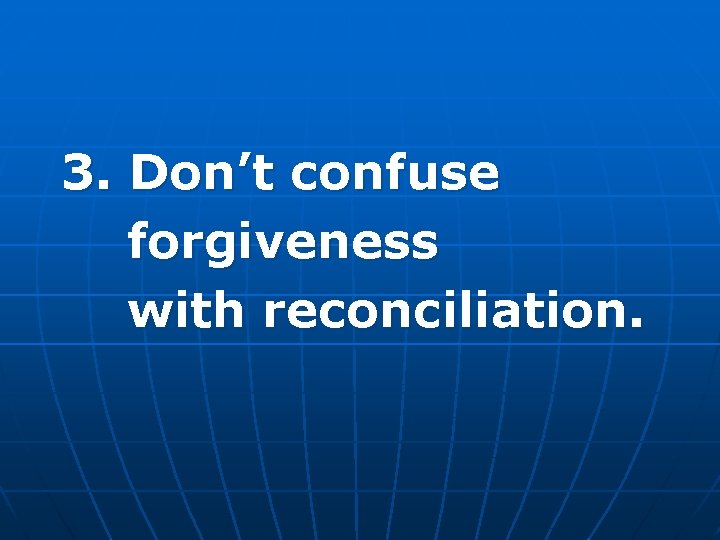 3. Don’t confuse forgiveness with reconciliation.